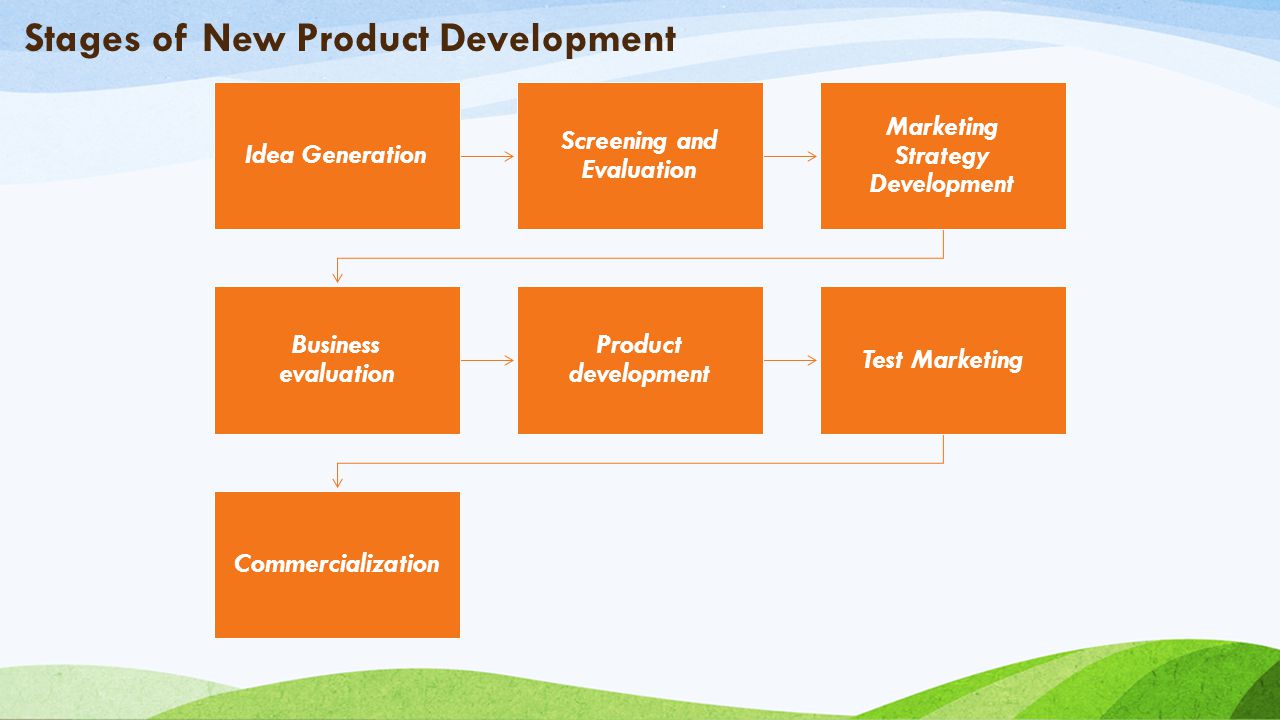 Stages of New Product Development

Idea Generation

Screening and Evaluation

Marketing Strategy Development

Business evaluation

Product development

Test Marketing

Commercialization